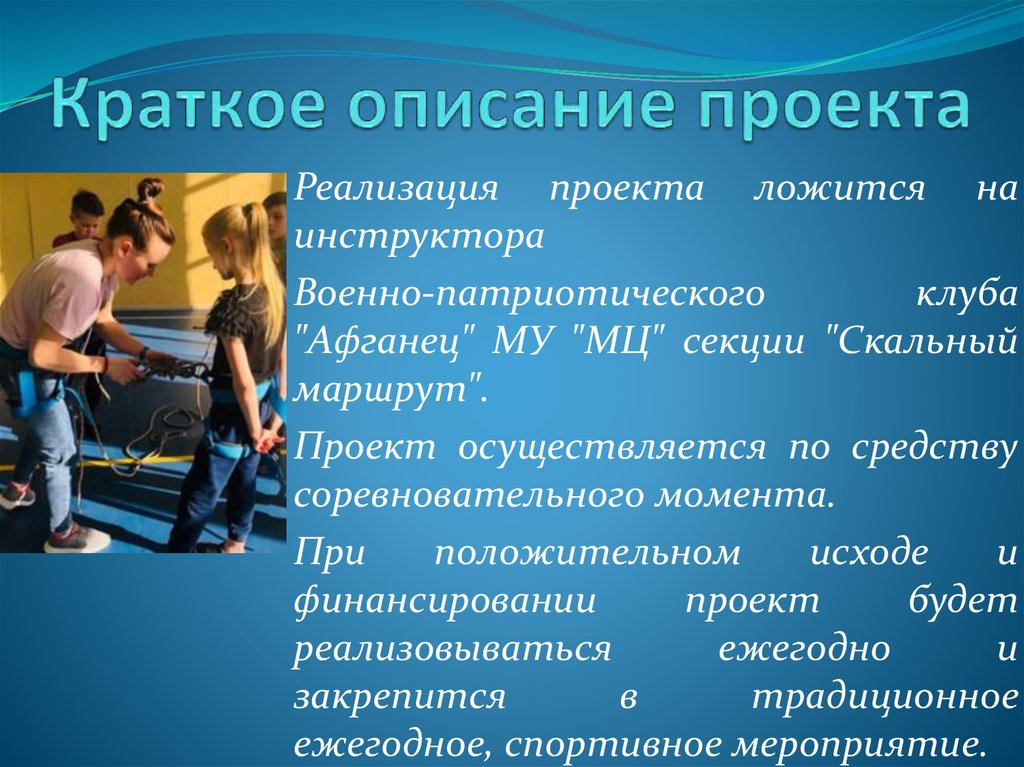 Краткое описание проекта

Реализация проекта ложится на инструктора

Военно-патриотического клуба "Афганец" МУ "МЦ" секции "Скальный маршрут".

Проект осуществляется по средству соревновательного момента.

При положительном исходе и финансировании проект будет реализовываться ежегодно и закрепится в традиционное ежегодное, спортивное мероприятие.